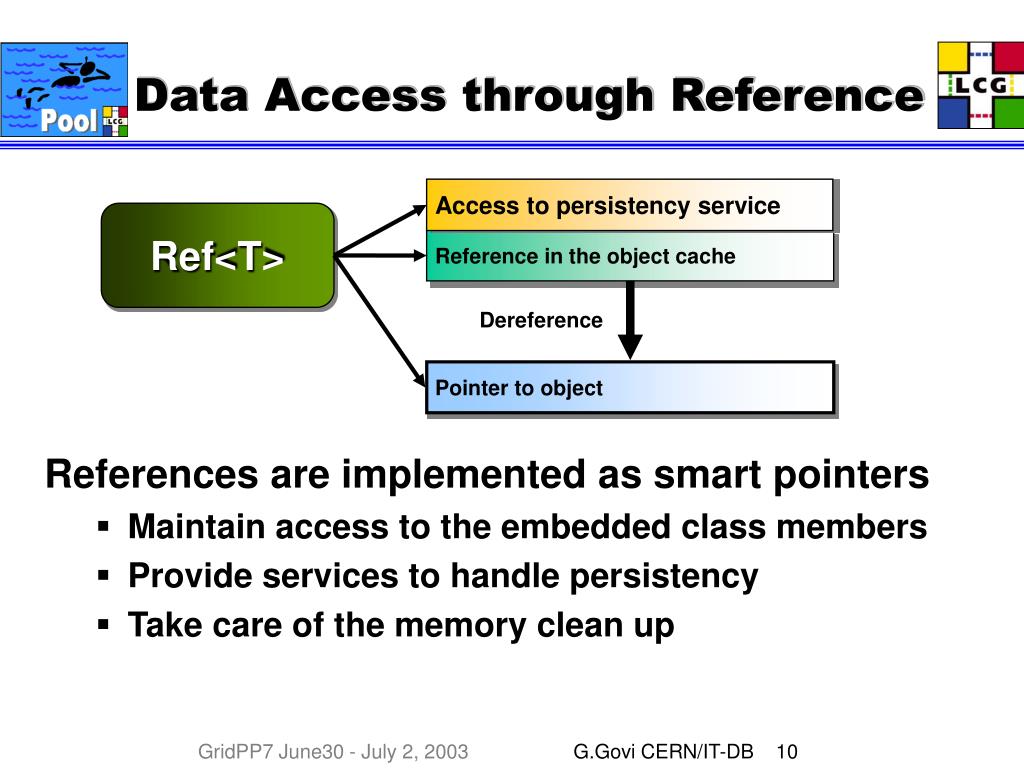 Pool LCG

Data Access through Reference

LCG

Ref<T>

Access to persistency service

Reference in the object cache

Dereference

Pointer to object

References are implemented as smart pointers

▪ Maintain access to the embedded class members

▪ Provide services to handle persistency

▪ Take care of the memory clean up

GridPP7 June30 - July 2, 2003

G.Govi CERN/IT-DB 10